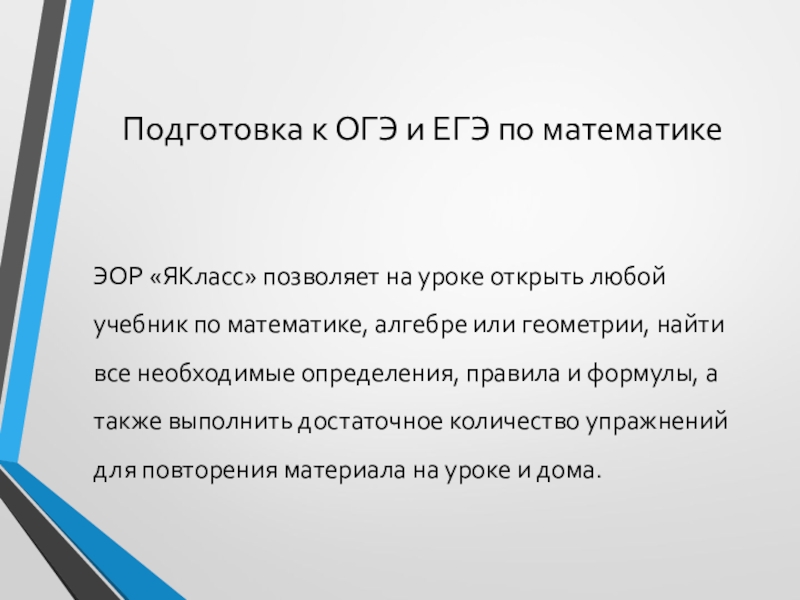 Подготовка к ОГЭ и ЕГЭ по математике

ЭОР «ЯКласс» позволяет на уроке открыть любой учебник по математике, алгебре или геометрии, найти все необходимые определения, правила и формулы, а также выполнить достаточное количество упражнений для повторения материала на уроке и дома.